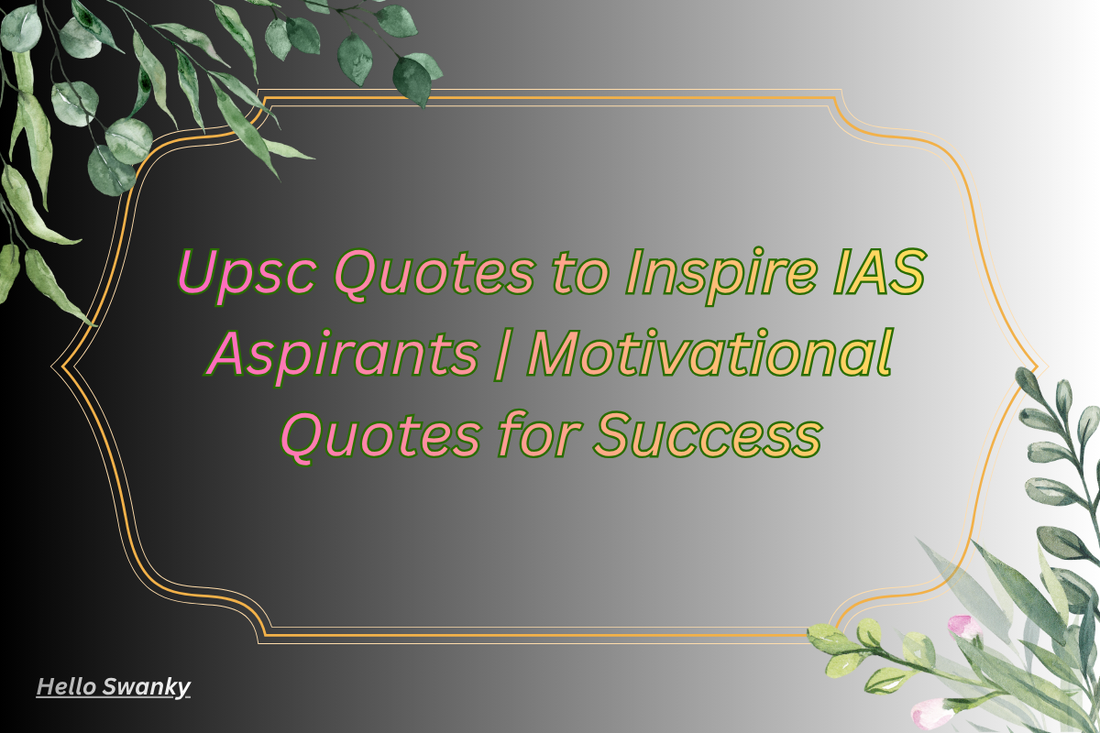 Upsc Quotes to Inspire IAS Aspirants | Motivational Quotes for Success

Hello Swanky